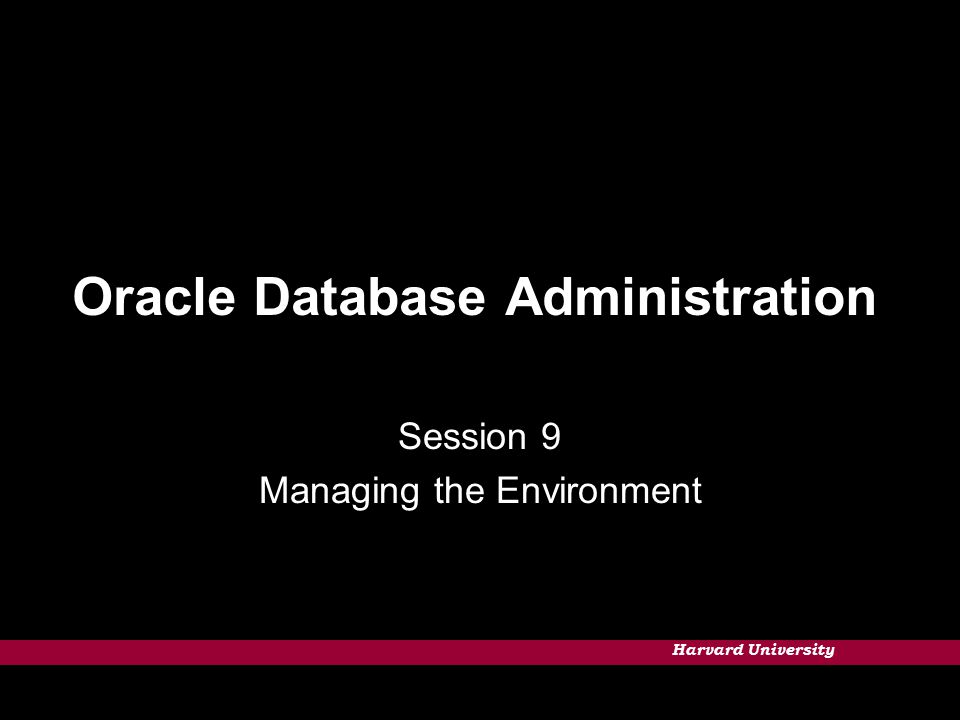 Oracle Database Administration

Session 9
Managing the Environment

Harvard University